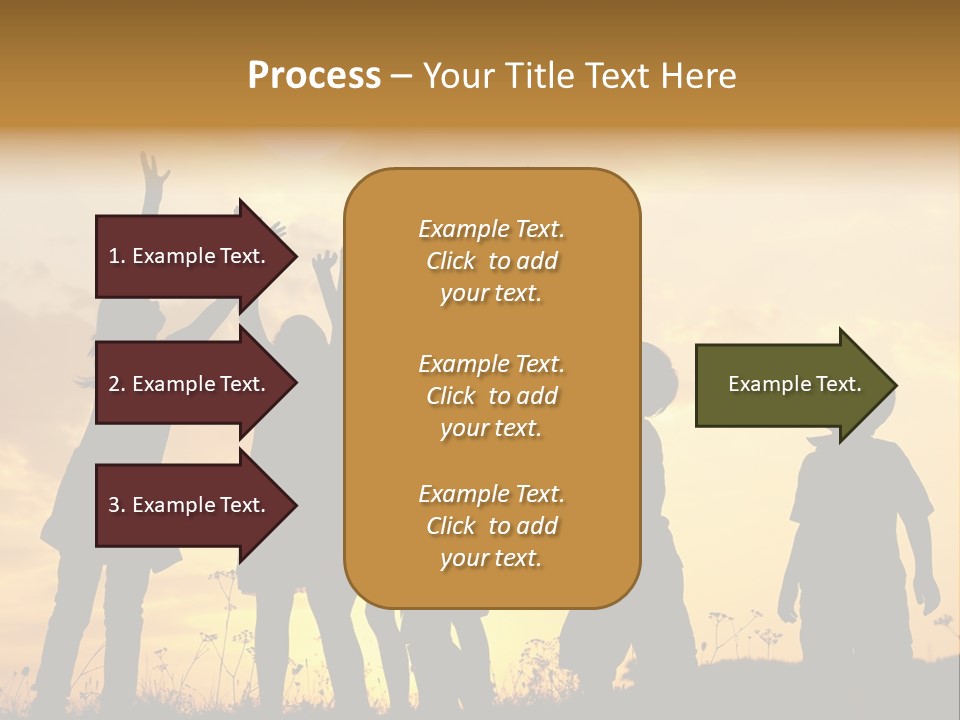 Process – Your Title Text Here

1. Example Text.

2. Example Text.

3. Example Text.

Example Text. Click to add your text.

Example Text. Click to add your text.

Example Text. Click to add your text.

Example Text.